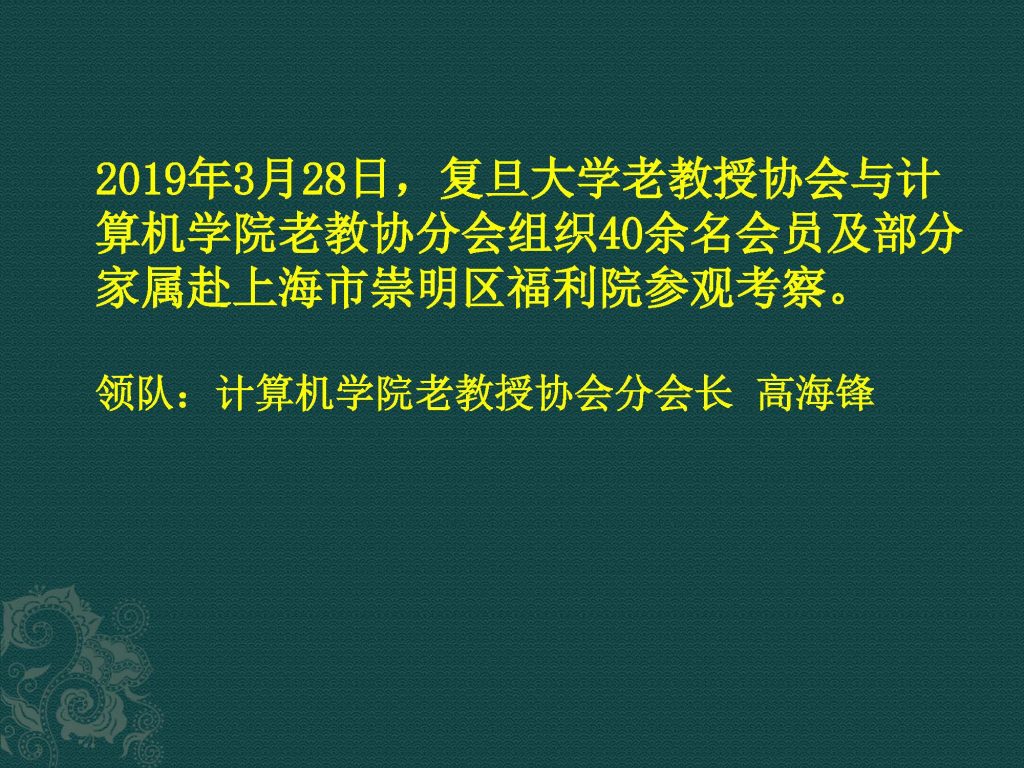 2019年3月28日，复旦大学老教授协会与计算机学院老教协分会组织40余名会员及部分家属赴上海市崇明区福利院参观考察。

领队：计算机学院老教授协会分会长 高海锋